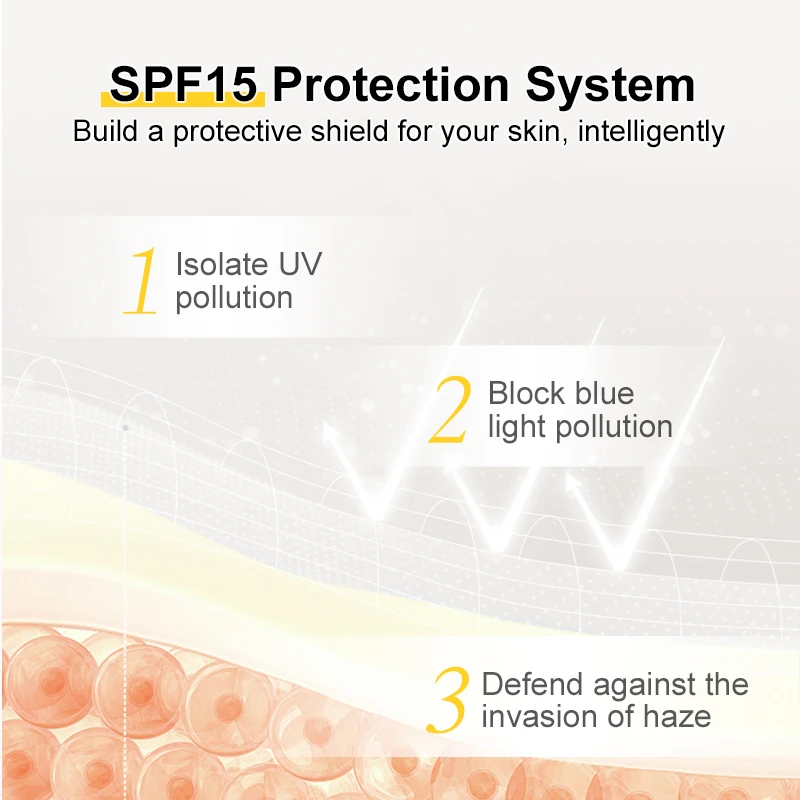 SPF15 Protection System
Build a protective shield for your skin, intelligently

1 Isolate UV pollution

2 Block blue light pollution

3 Defend against the invasion of haze